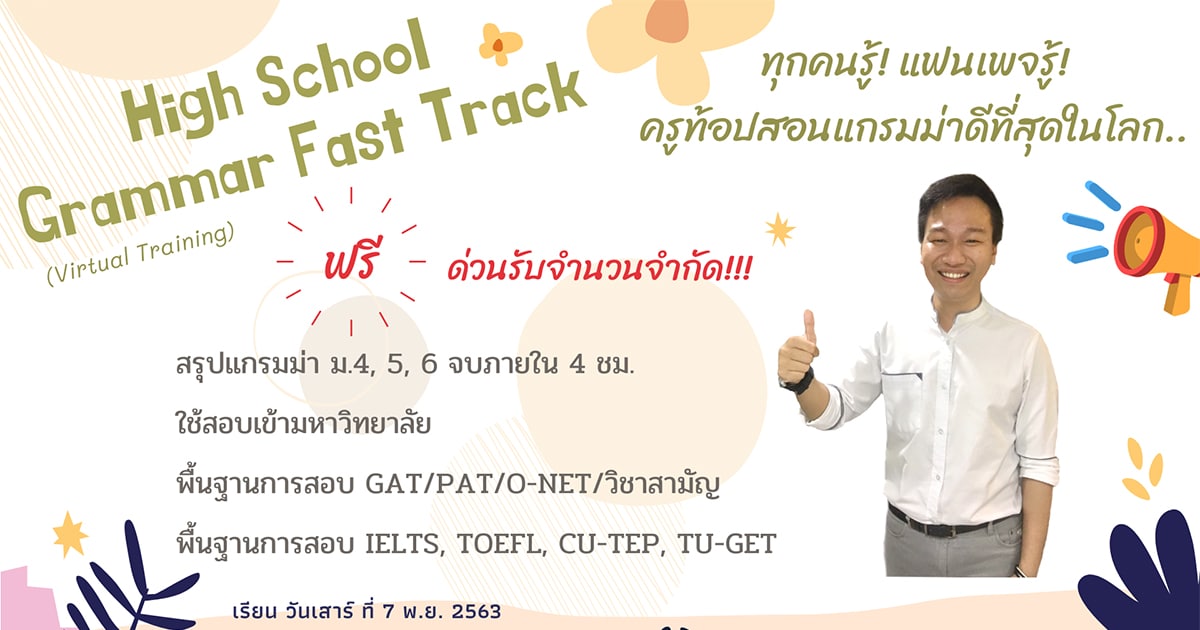 High School Grammar Fast Track
(Virtual Training)

ทุกคนรู้! แฟนเพจรู้!
ครูท้อปสอนแกรมม่าดีที่สุดในโลก..

ฟรี ด่วนรับจำนวนจำกัด!!!

สรุปแกรมม่า ม.4, 5, 6 จบภายใน 4 ชม.

ใช้สอบเข้ามหาวิทยาลัย

พื้นฐานการสอบ GAT/PAT/O-NET/วิชาสามัญ

พื้นฐานการสอบ IELTS, TOEFL, CU-TEP, TU-GET

เรียน วันเสาร์ ที่ 7 พ.ย. 2563